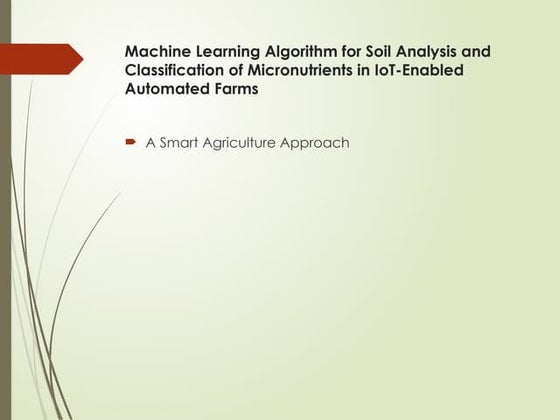 Machine Learning Algorithm for Soil Analysis and Classification of Micronutrients in IoT-Enabled Automated Farms

A Smart Agriculture Approach